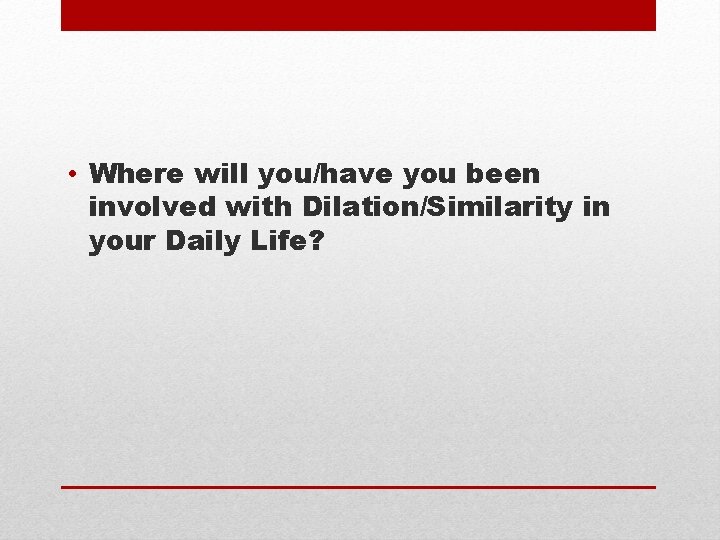 • Where will you/have you been involved with Dilation/Similarity in your Daily Life?